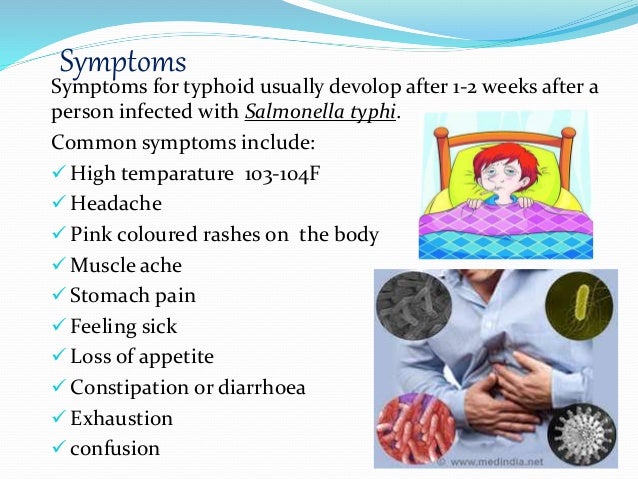 Symptoms

Symptoms for typhoid usually devolop after 1-2 weeks after a person infected with Salmonella typhi.

Common symptoms include:

✓ High temparature 103-104F
✓ Headache
✓ Pink coloured rashes on the body
✓ Muscle ache
✓ Stomach pain
✓ Feeling sick
✓ Loss of appetite
✓ Constipation or diarrhoea
✓ Exhaustion
✓ confusion

© www.medindia.net